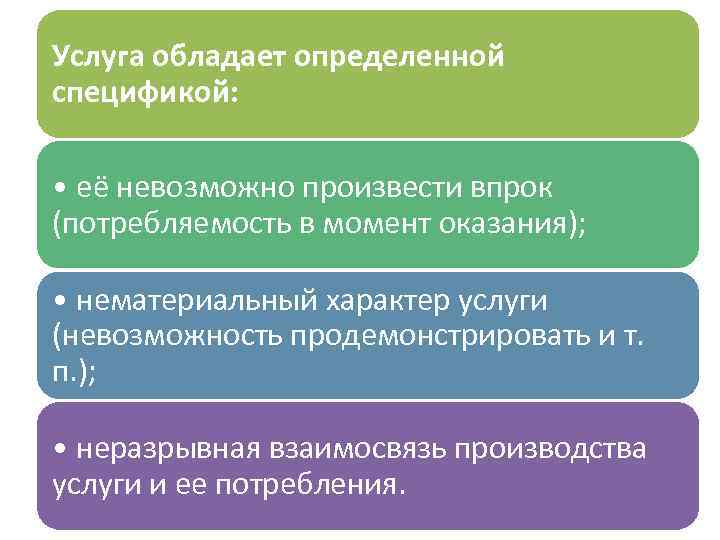 Услуга обладает определенной спецификой:

• её невозможно произвести впрок (потребляемость в момент оказания);

• нематериальный характер услуги (невозможность продемонстрировать и т. п.);

• неразрывная взаимосвязь производства услуги и ее потребления.